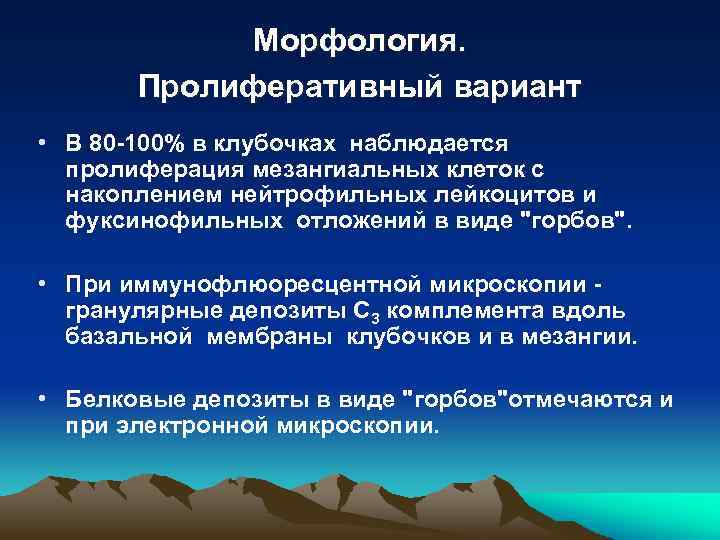 Морфология.
Пролиферативный вариант

• В 80-100% в клубочках наблюдается пролиферация мезангиальных клеток с накоплением нейтрофильных лейкоцитов и фуксинофильных отложений в виде "горбов".

• При иммунофлюоресцентной микроскопии - гранулярные депозиты $C_3$ комплемента вдоль базальной мембраны клубочков и в мезангии.

• Белковые депозиты в виде "горбов"отмечаются и при электронной микроскопии.